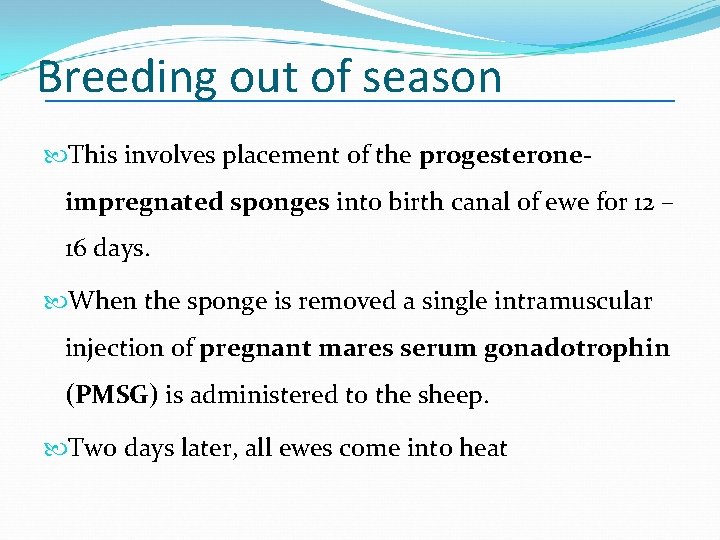 Breeding out of season

This involves placement of the progesterone-impregnated sponges into birth canal of ewe for 12 – 16 days.

When the sponge is removed a single intramuscular injection of pregnant mares serum gonadotrophin (PMSG) is administered to the sheep.

Two days later, all ewes come into heat